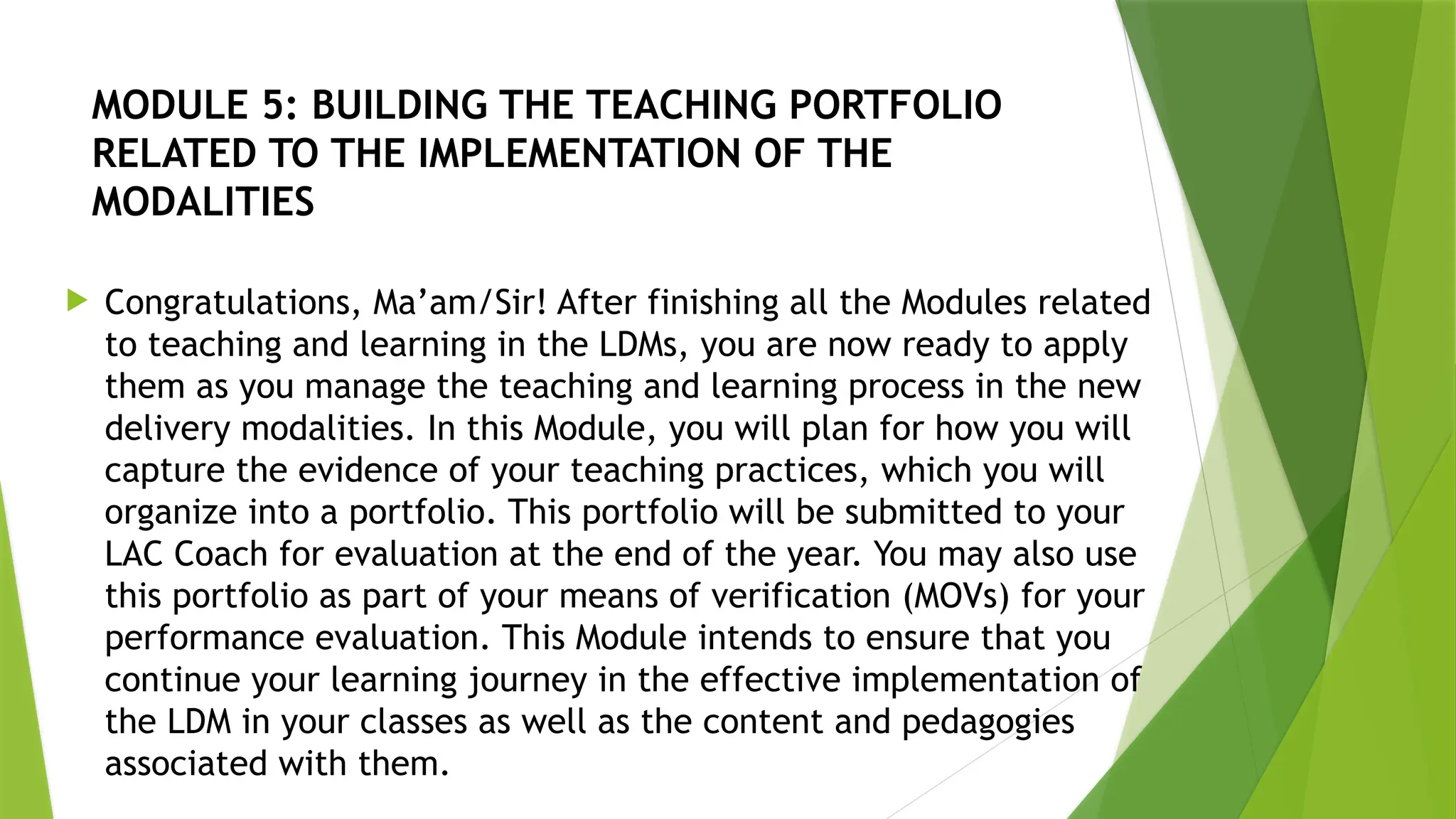 MODULE 5: BUILDING THE TEACHING PORTFOLIO RELATED TO THE IMPLEMENTATION OF THE MODALITIES

Congratulations, Ma'am/Sir! After finishing all the Modules related to teaching and learning in the LDMs, you are now ready to apply them as you manage the teaching and learning process in the new delivery modalities. In this Module, you will plan for how you will capture the evidence of your teaching practices, which you will organize into a portfolio. This portfolio will be submitted to your LAC Coach for evaluation at the end of the year. You may also use this portfolio as part of your means of verification (MOVs) for your performance evaluation. This Module intends to ensure that you continue your learning journey in the effective implementation of the LDM in your classes as well as the content and pedagogies associated with them.